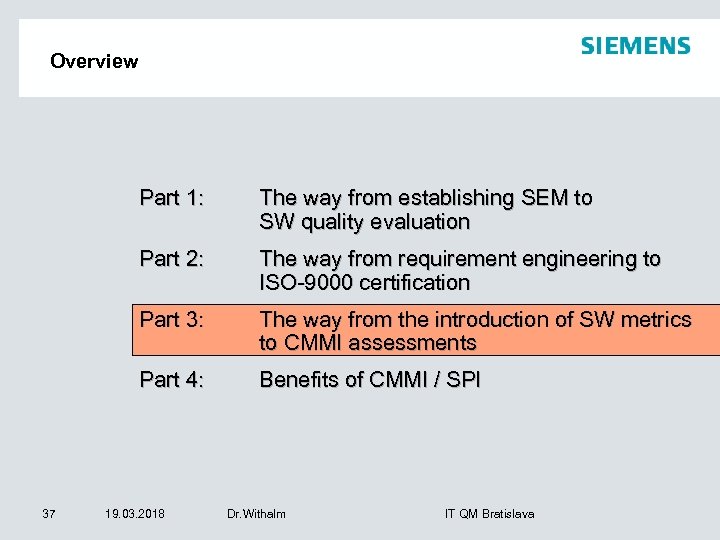 Overview

SIEMENS

Part 1: The way from establishing SEM to SW quality evaluation

Part 2: The way from requirement engineering to ISO-9000 certification

Part 3: The way from the introduction of SW metrics to CMMI assessments

Part 4: Benefits of CMMI / SPI

37 19.03.2018 Dr.Withalm IT QM Bratislava